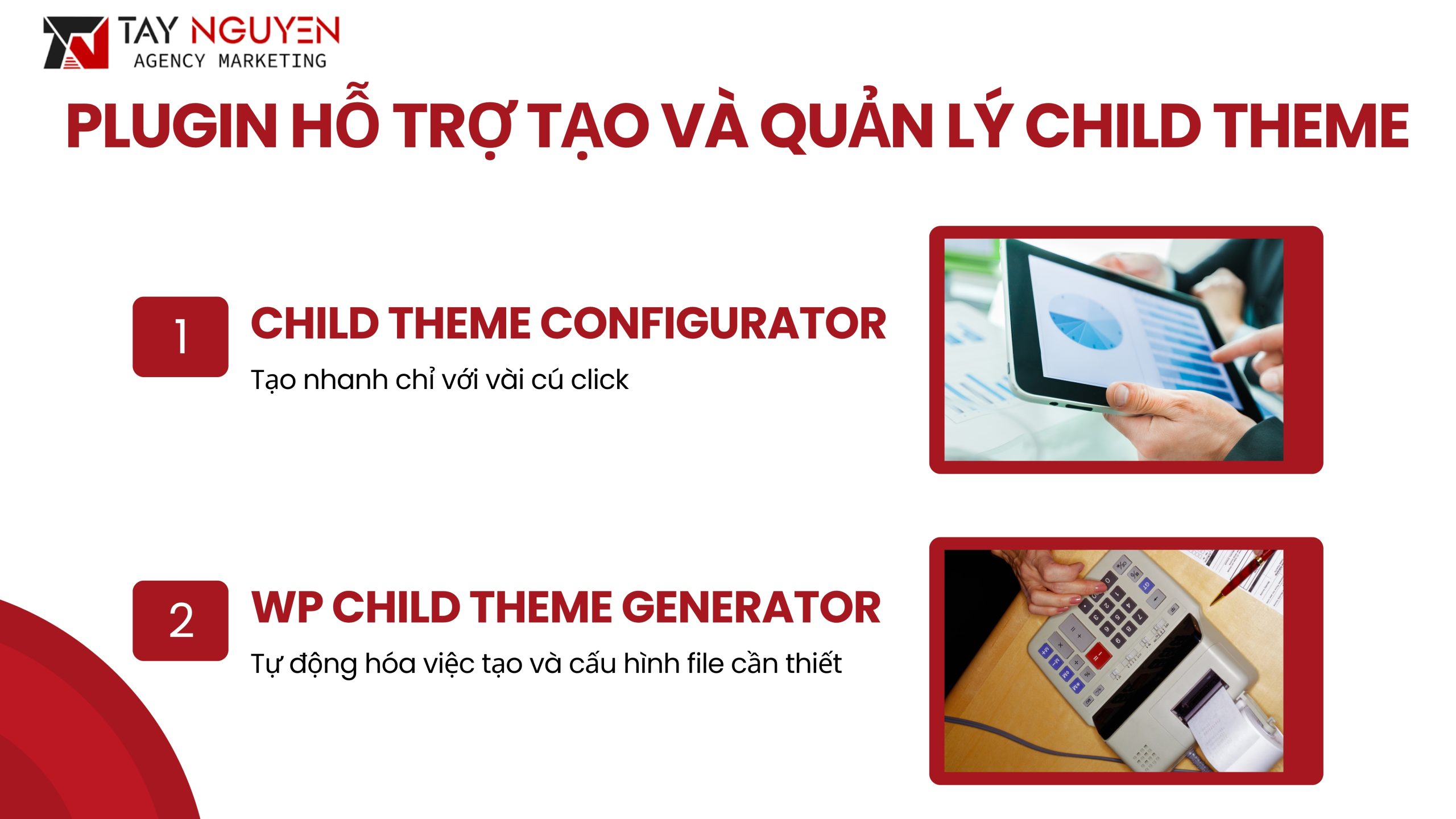 TAY NGUYEN
AGENCY MARKETING

PLUGIN HỖ TRỢ TẠO VÀ QUẢN LÝ CHILD THEME

1

CHILD THEME CONFIGURATOR

Tạo nhanh chỉ với vài cú click

2

WP CHILD THEME GENERATOR

Tự động hóa việc tạo và cấu hình file cần thiết